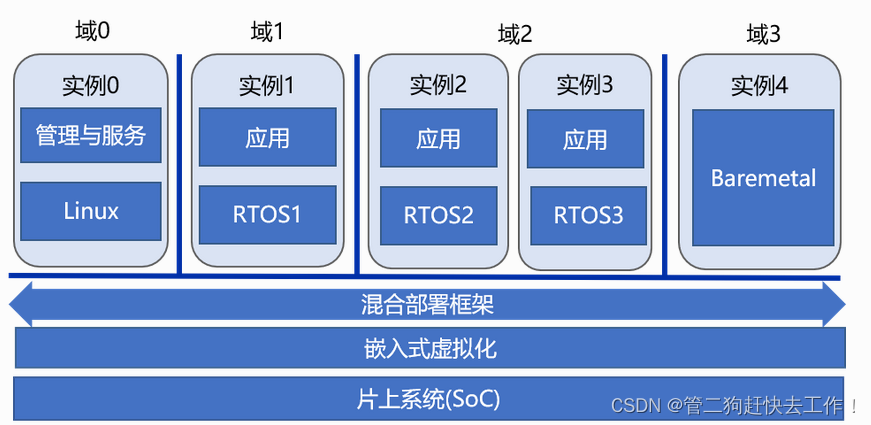 域0

实例0

管理与服务

Linux

域1

实例1

应用

RTOS1

域2

实例2

应用

RTOS2

实例3

应用

RTOS3

域3

实例4

Baremetal

混合部署框架

嵌入式虚拟化

片上系统(SoC)

CSDN @管二狗赶快去工作！